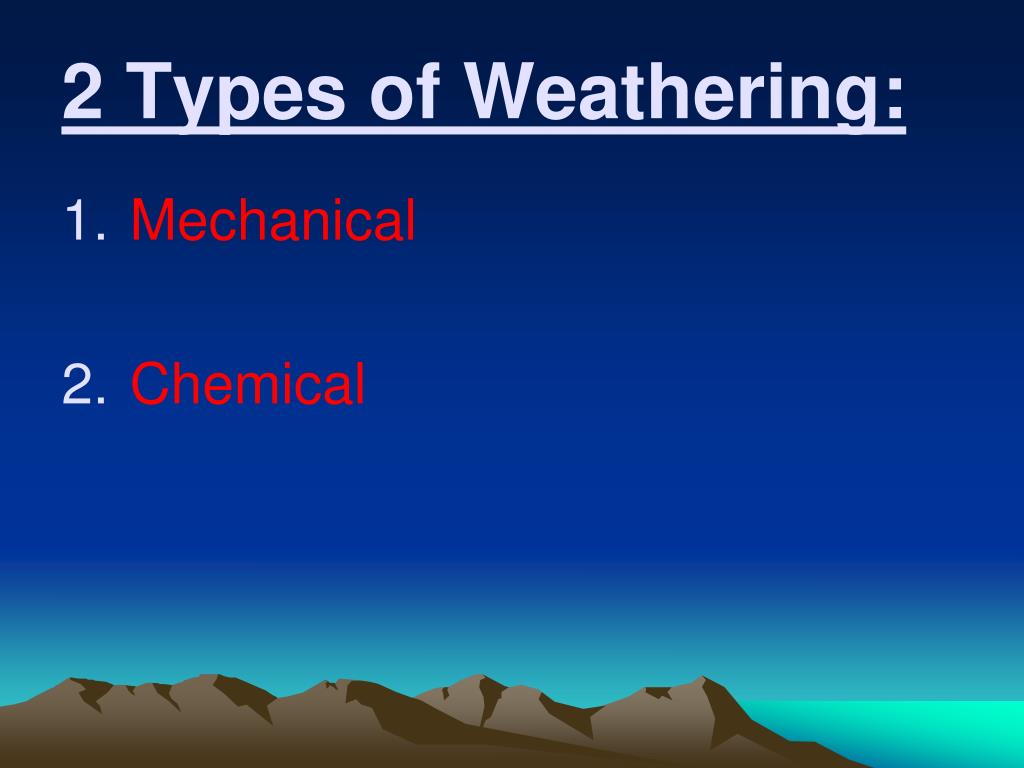 2 Types of Weathering:

1. Mechanical

2. Chemical